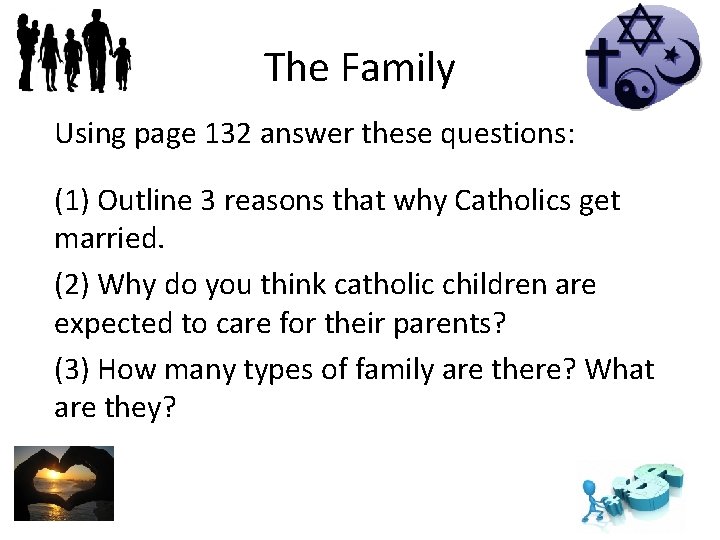 The Family

Using page 132 answer these questions:

(1) Outline 3 reasons that why Catholics get married.

(2) Why do you think catholic children are expected to care for their parents?

(3) How many types of family are there? What are they?